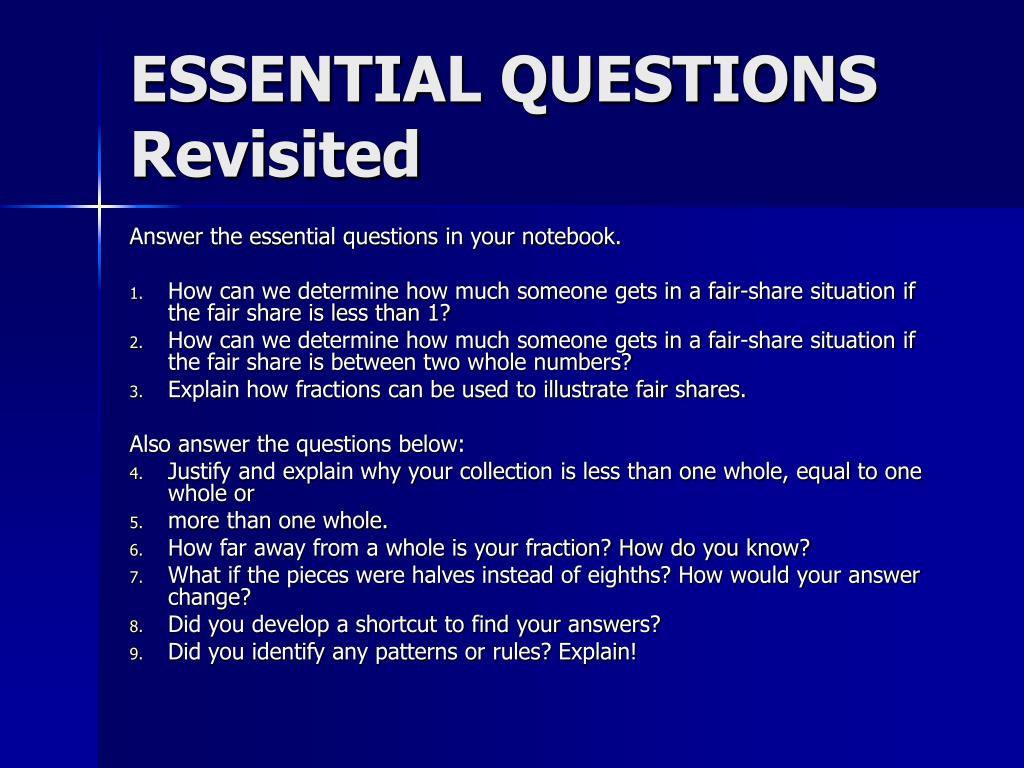 ESSENTIAL QUESTIONS Revisited

Answer the essential questions in your notebook.

1. How can we determine how much someone gets in a fair-share situation if the fair share is less than 1?
2. How can we determine how much someone gets in a fair-share situation if the fair share is between two whole numbers?
3. Explain how fractions can be used to illustrate fair shares.

Also answer the questions below:
4. Justify and explain why your collection is less than one whole, equal to one whole or
5. more than one whole.
6. How far away from a whole is your fraction? How do you know?
7. What if the pieces were halves instead of eighths? How would your answer change?
8. Did you develop a shortcut to find your answers?
9. Did you identify any patterns or rules? Explain!